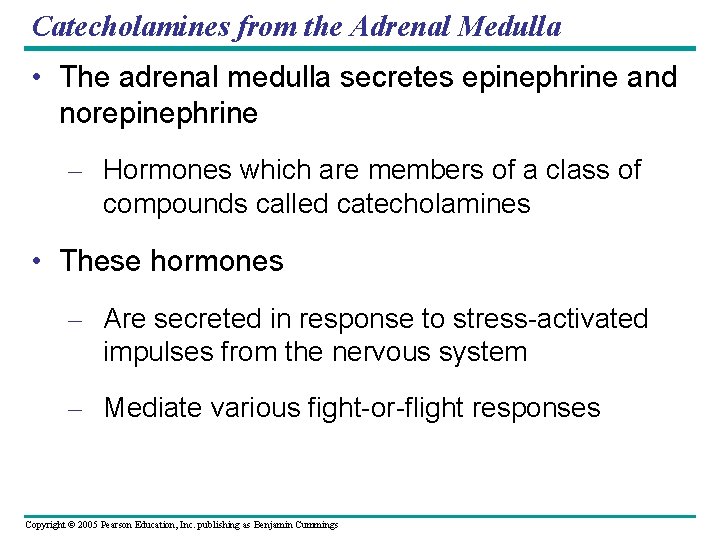 Catecholamines from the Adrenal Medulla

• The adrenal medulla secretes epinephrine and norepinephrine

– Hormones which are members of a class of compounds called catecholamines

• These hormones

– Are secreted in response to stress-activated impulses from the nervous system

– Mediate various fight-or-flight responses

Copyright © 2005 Pearson Education, Inc. publishing as Benjamin Cummings